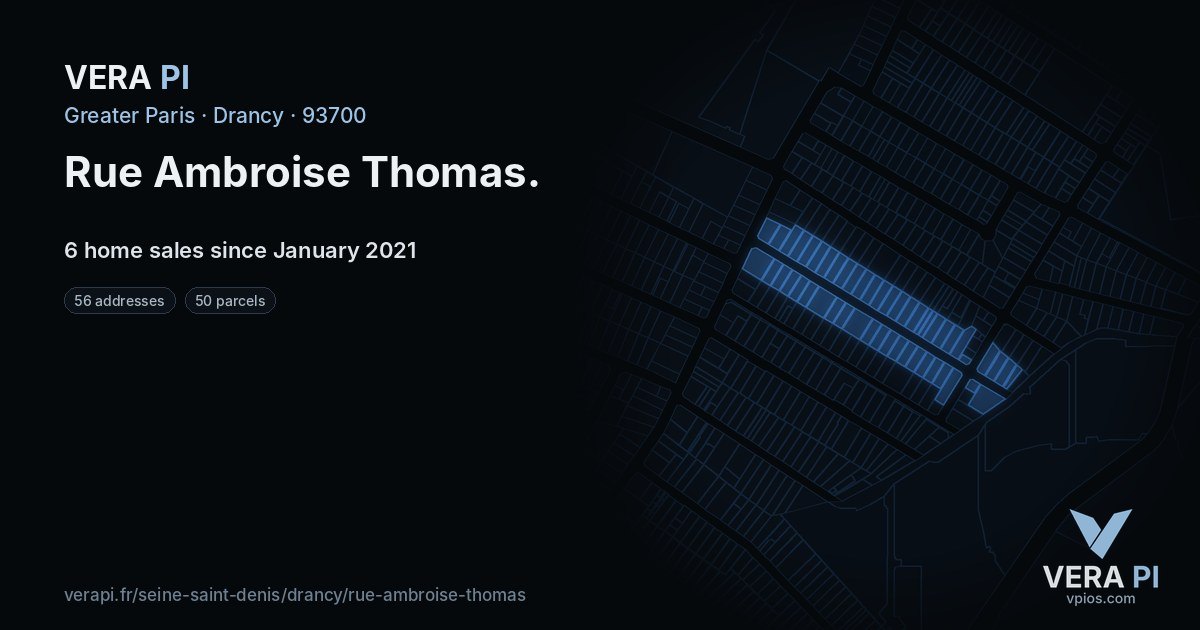 VERA PI

Greater Paris · Drancy · 93700

Rue Ambroise Thomas.

6 home sales since January 2021

56 addresses

50 parcels

verapi.fr/seine-saint-denis/drancy/rue-ambroise-thomas

VERA PI
vpios.com